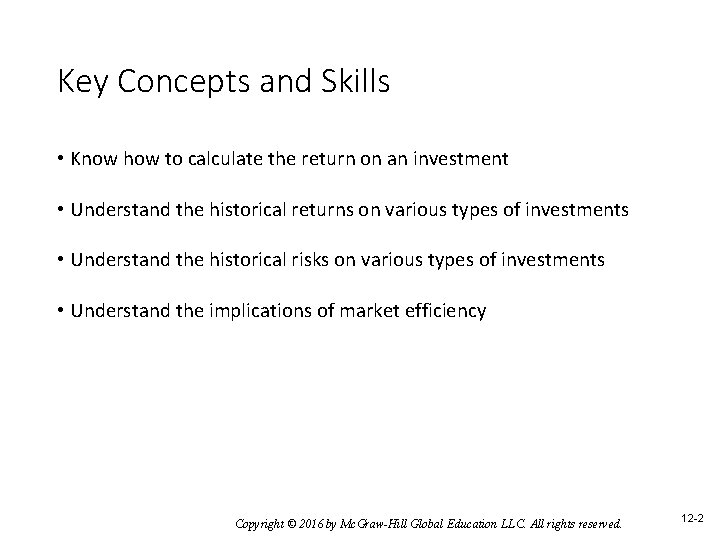 Key Concepts and Skills

• Know how to calculate the return on an investment

• Understand the historical returns on various types of investments

• Understand the historical risks on various types of investments

• Understand the implications of market efficiency

Copyright © 2016 by McGraw-Hill Global Education LLC. All rights reserved.

12-2